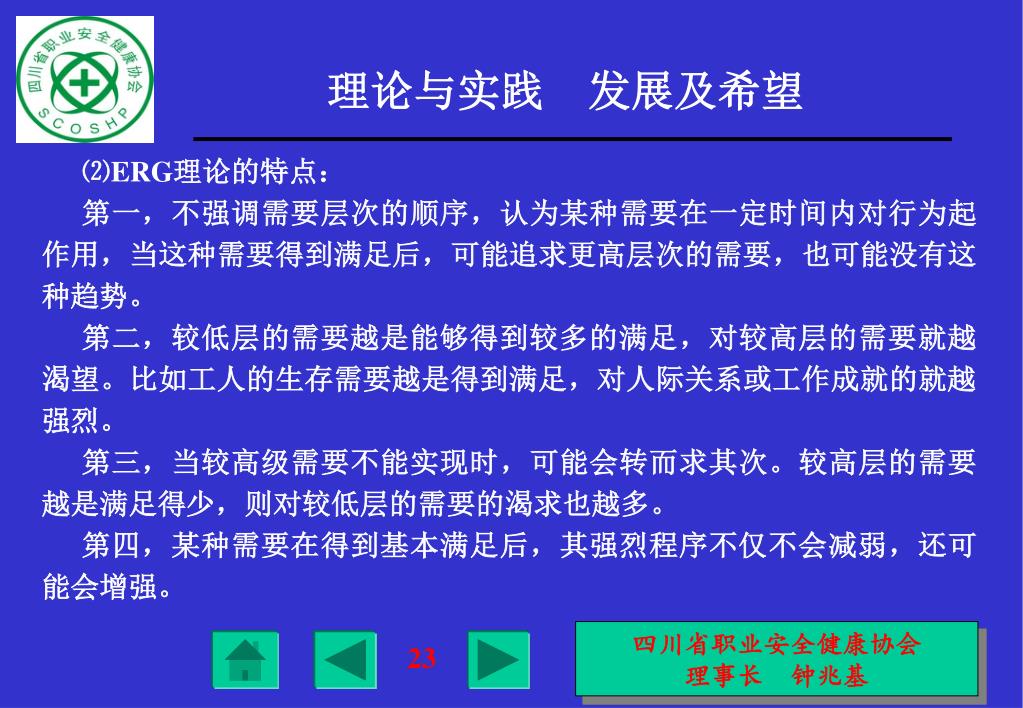 四川省职业安全健康协会
SCOSHP

理论与实践　发展及希望

⑵ERG理论的特点：

第一，不强调需要层次的顺序，认为某种需要在一定时间内对行为起作用，当这种需要得到满足后，可能追求更高层次的需要，也可能没有这种趋势。

第二，较低层的需要越是能够得到较多的满足，对较高层的需要就越渴望。比如工人的生存需要越是得到满足，对人际关系或工作成就的就越强烈。

第三，当较高级需要不能实现时，可能会转而求其次。较高层的需要越是满足得少，则对较低层的需要的渴求也越多。

第四，某种需要在得到基本满足后，其强烈程序不仅不会减弱，还可能会增强。

23

四川省职业安全健康协会
理事长　钟兆基